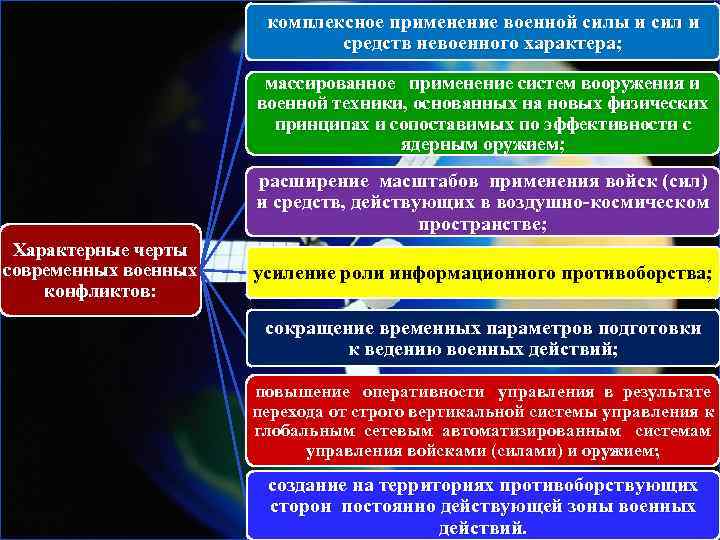 Характерные черты современных военных конфликтов:

комплексное применение военной силы и сил и средств невоенного характера;

массированное применение систем вооружения и военной техники, основанных на новых физических принципах и сопоставимых по эффективности с ядерным оружием;

расширение масштабов применения войск (сил) и средств, действующих в воздушно-космическом пространстве;

усиление роли информационного противоборства;

сокращение временных параметров подготовки к ведению военных действий;

повышение оперативности управления в результате перехода от строго вертикальной системы управления к глобальным сетевым автоматизированным системам управления войсками (силами) и оружием;

создание на территориях противоборствующих сторон постоянно действующей зоны военных действий.